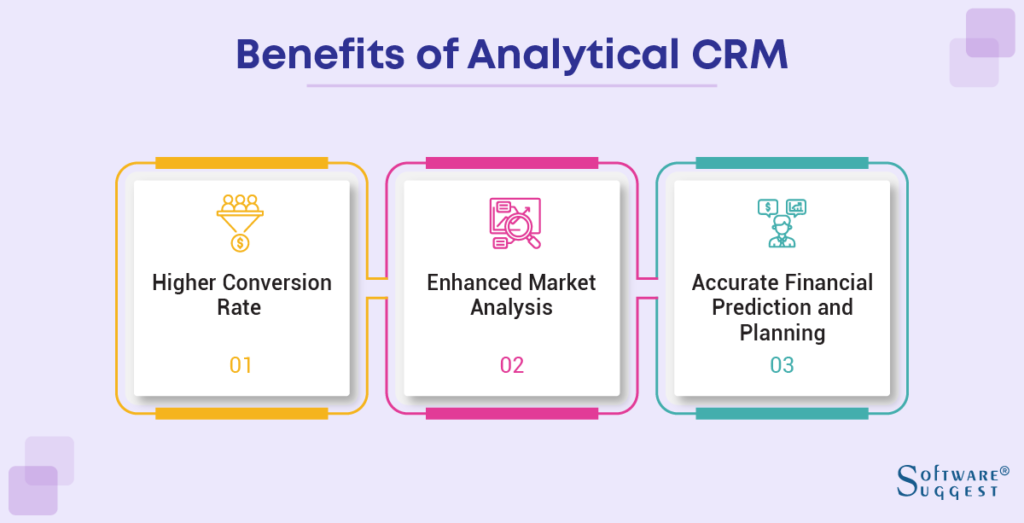 Benefits of Analytical CRM

Higher Conversion Rate

01

Enhanced Market Analysis

02

Accurate Financial Prediction and Planning

03

Software® Suggest